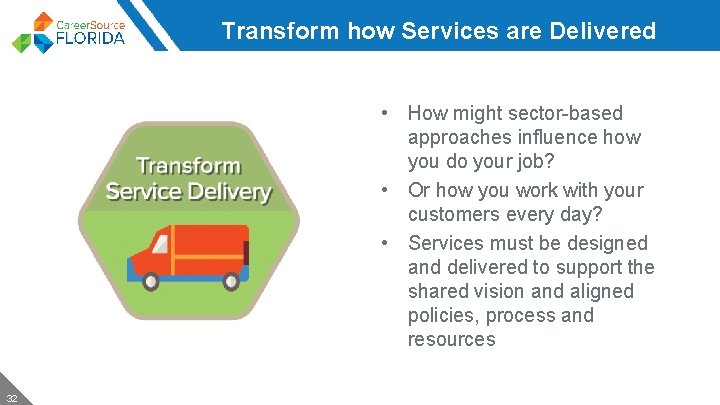 CareerSource FLORIDA

Transform how Services are Delivered

Transform Service Delivery

• How might sector-based approaches influence how you do your job?
• Or how you work with your customers every day?
• Services must be designed and delivered to support the shared vision and aligned policies, process and resources

32